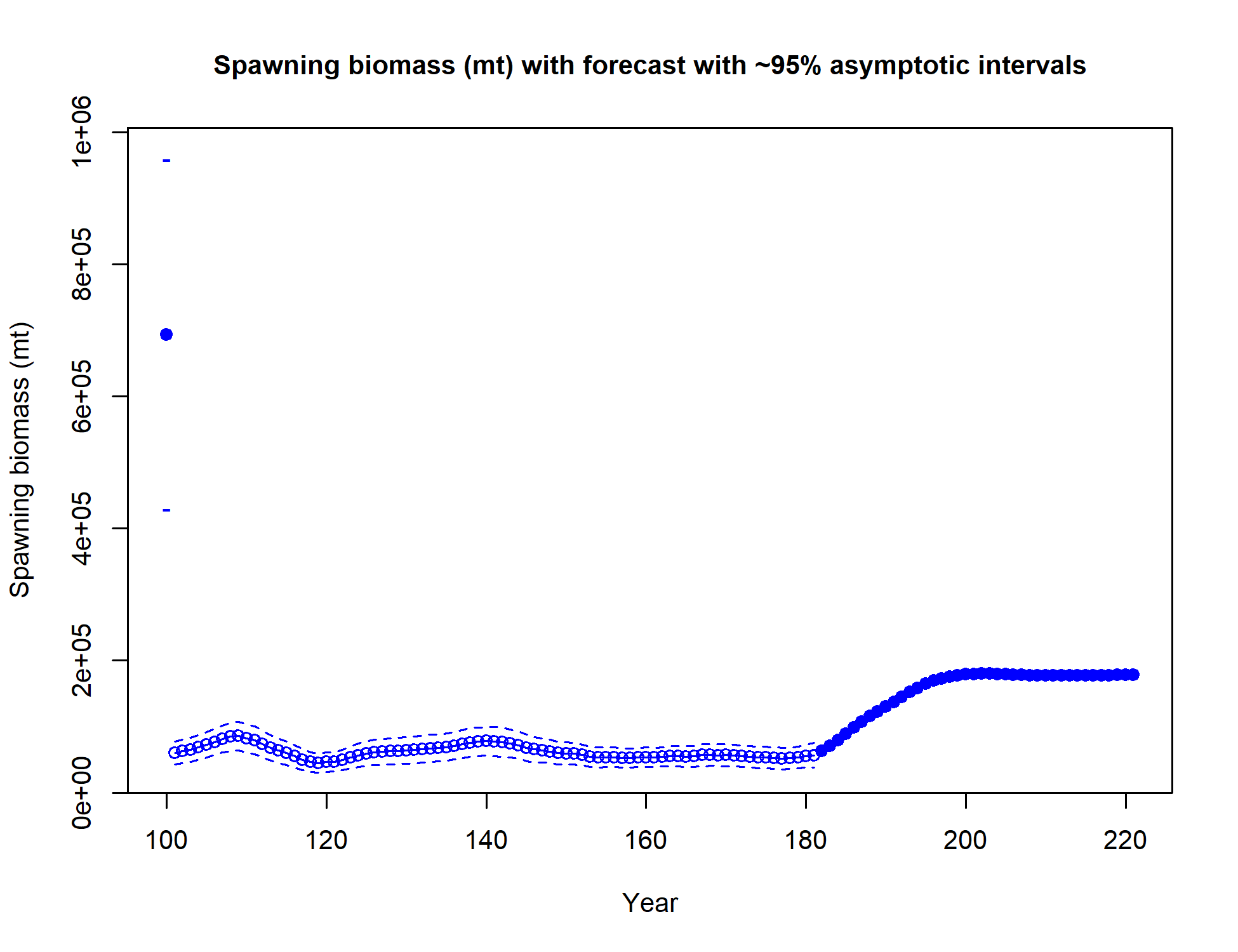 Spawning biomass (mt) with forecast with ~95% asymptotic intervals

Spawning biomass (mt)

1e+06
8e+05
6e+05
4e+05
2e+05
0e+00

100 120 140 160 180 200 220

Year